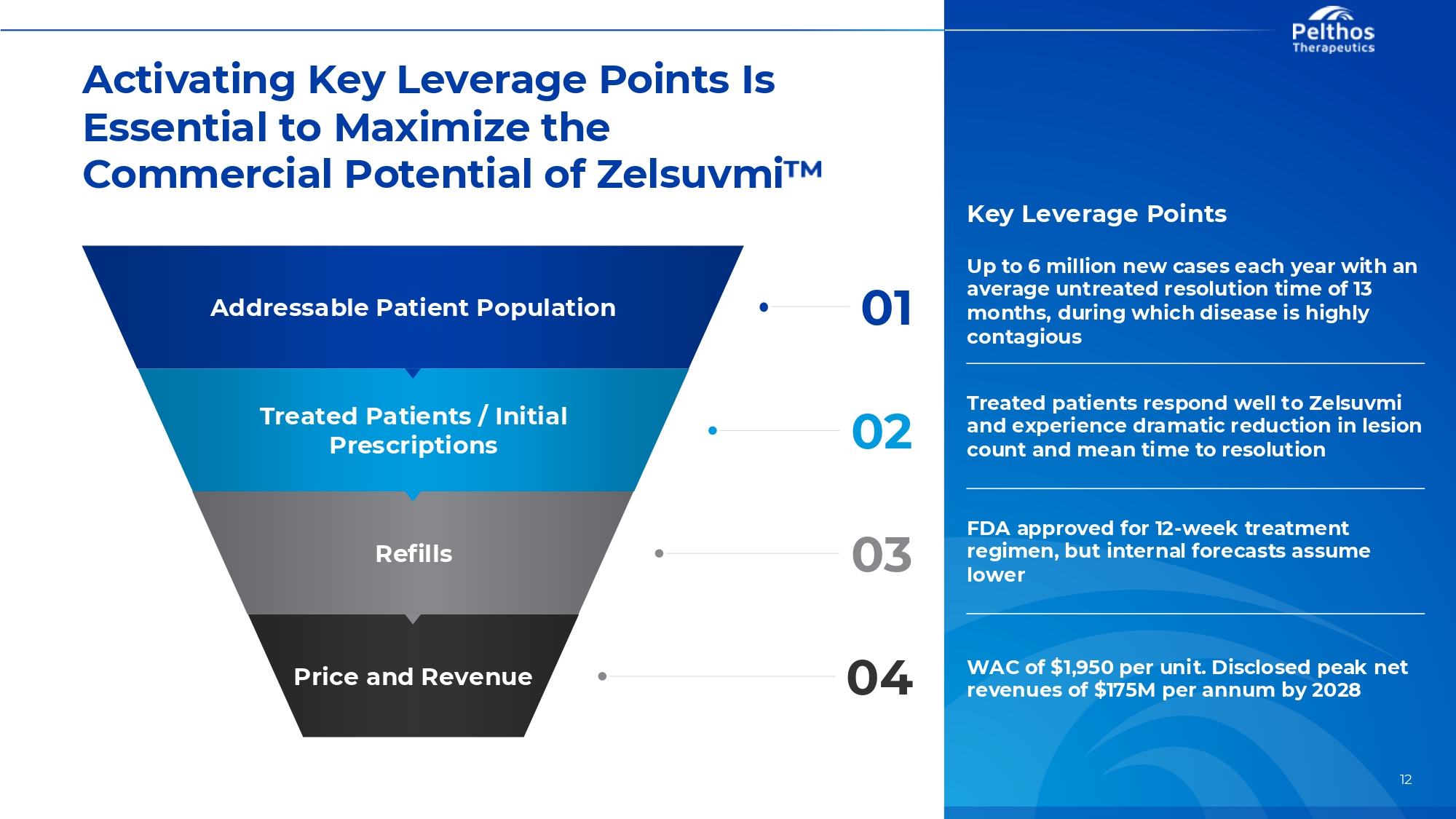 Pelthos Therapeutics

Activating Key Leverage Points Is Essential to Maximize the Commercial Potential of Zelsuvmi™

Addressable Patient Population

01

Treated Patients / Initial Prescriptions

02

Refills

03

Price and Revenue

04

Key Leverage Points

Up to 6 million new cases each year with an average untreated resolution time of 13 months, during which disease is highly contagious

Treated patients respond well to Zelsuvmi and experience dramatic reduction in lesion count and mean time to resolution

FDA approved for 12-week treatment regimen, but internal forecasts assume lower

WAC of $1,950 per unit. Disclosed peak net revenues of $175M per annum by 2028

12